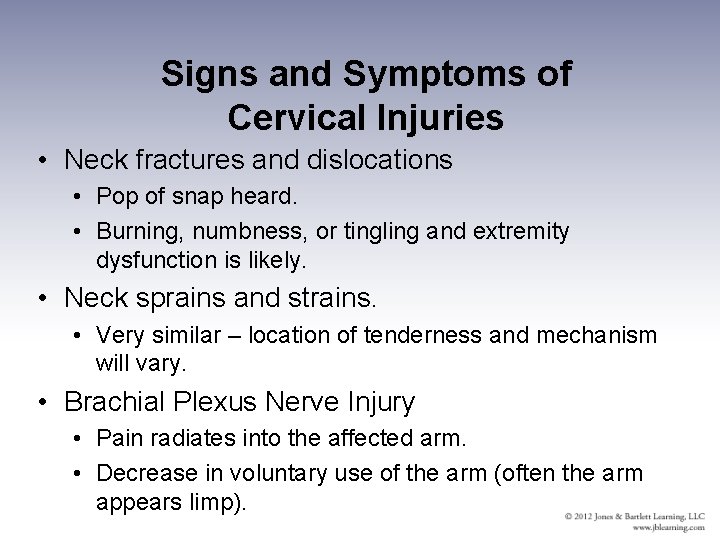 Signs and Symptoms of Cervical Injuries

• Neck fractures and dislocations
 • Pop of snap heard.
 • Burning, numbness, or tingling and extremity dysfunction is likely.
• Neck sprains and strains.
 • Very similar – location of tenderness and mechanism will vary.
• Brachial Plexus Nerve Injury
 • Pain radiates into the affected arm.
 • Decrease in voluntary use of the arm (often the arm appears limp).

© 2012 Jones & Bartlett Learning, LLC
www.jblearning.com